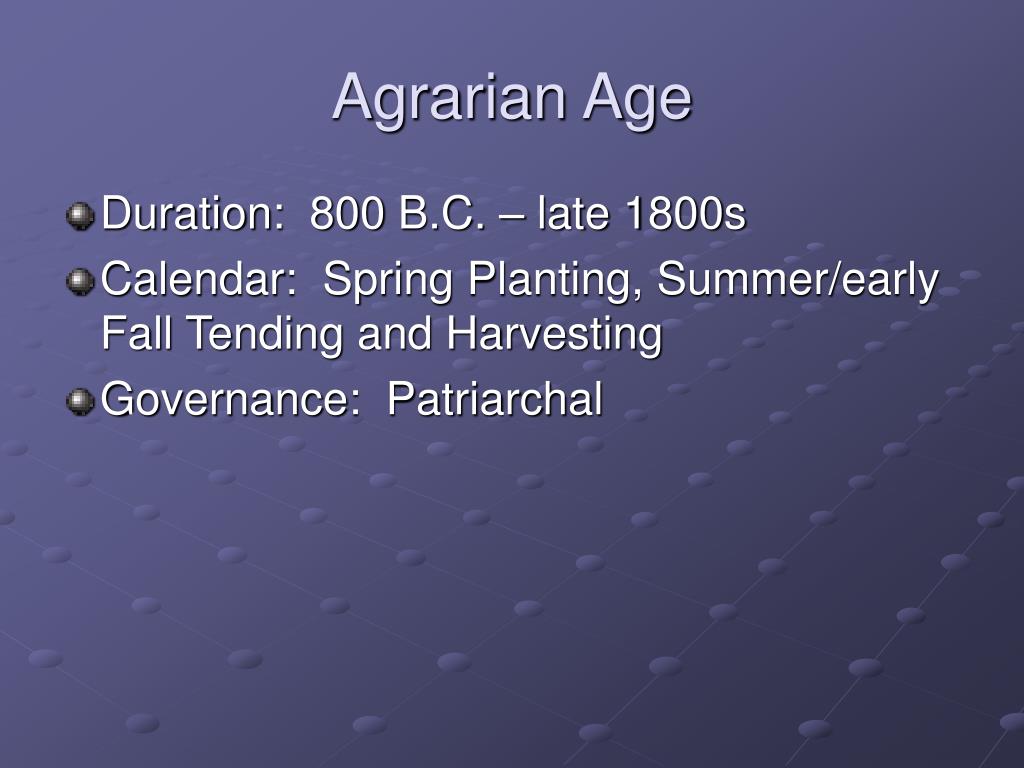 Agrarian Age

Duration: 800 B.C. – late 1800s

Calendar: Spring Planting, Summer/early Fall Tending and Harvesting

Governance: Patriarchal